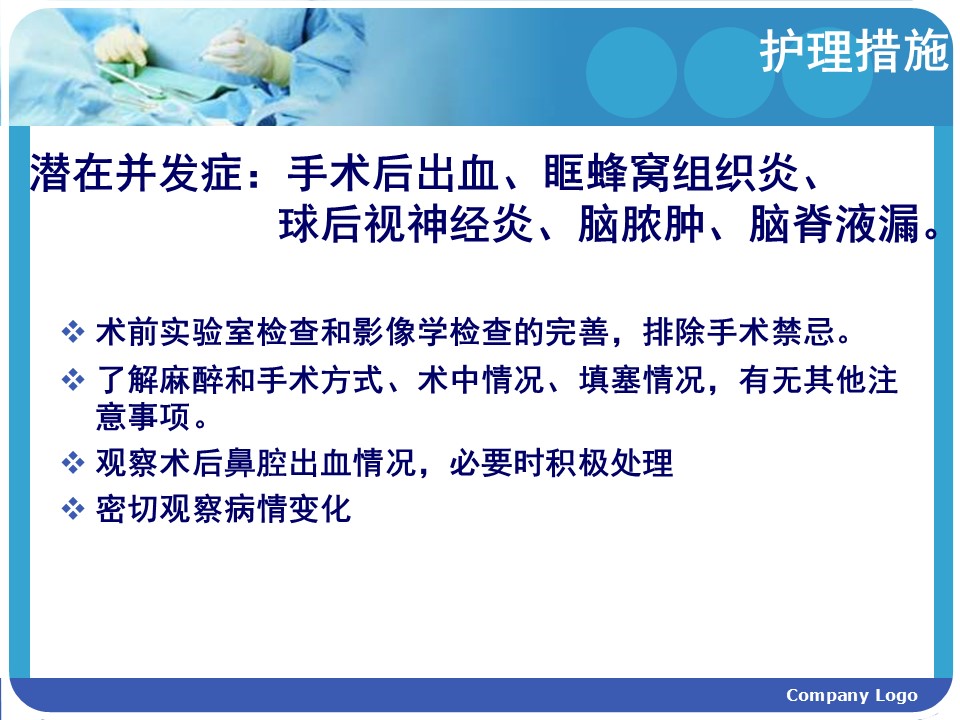 护理措施

潜在并发症：手术后出血、眶蜂窝组织炎、球后视神经炎、脑脓肿、脑脊液漏。

❖ 术前实验室检查和影像学检查的完善，排除手术禁忌。
❖ 了解麻醉和手术方式、术中情况、填塞情况，有无其他注意事项。
❖ 观察术后鼻腔出血情况，必要时积极处理
❖ 密切观察病情变化

Company Logo